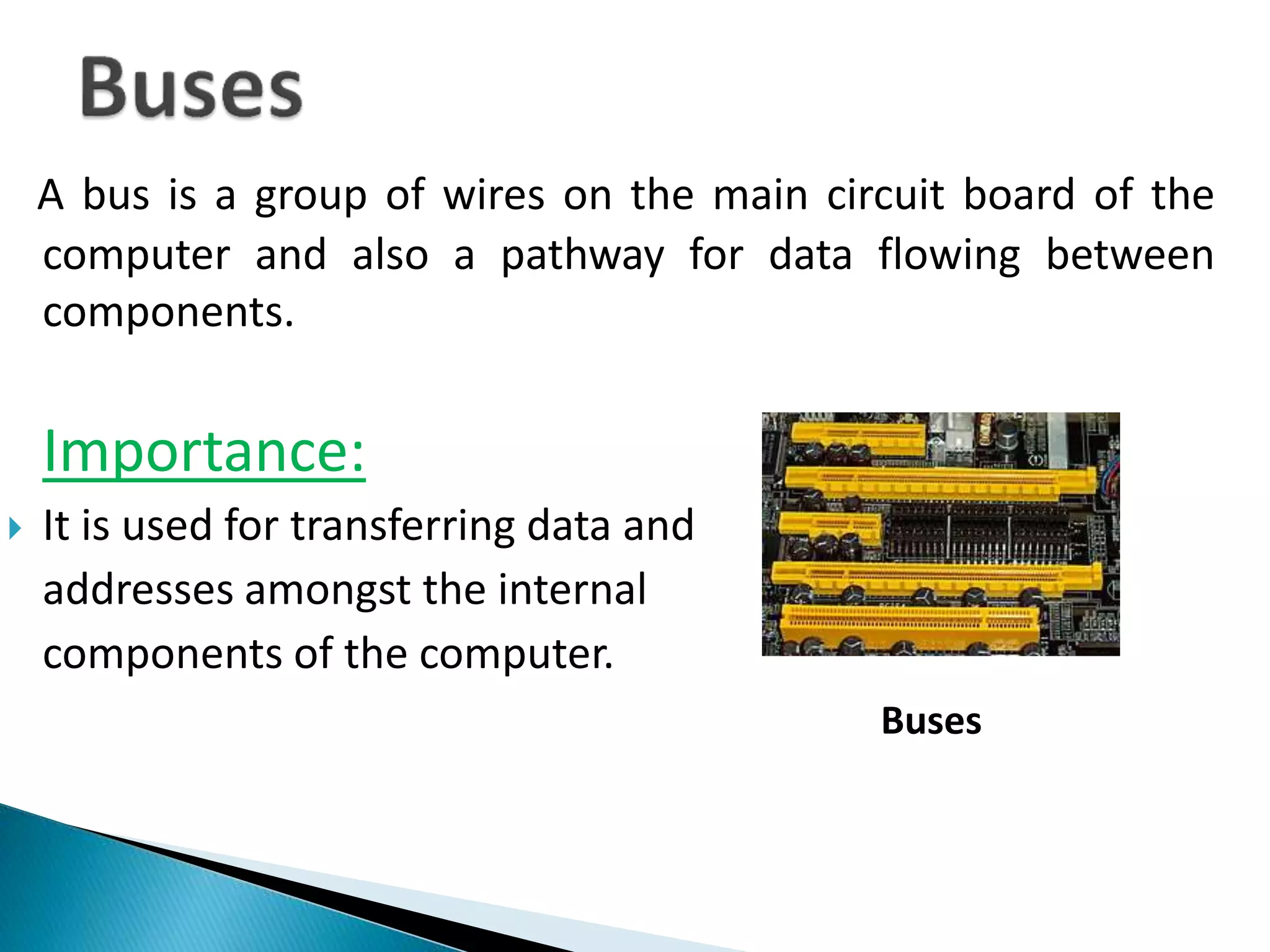 Buses

A bus is a group of wires on the main circuit board of the computer and also a pathway for data flowing between components.

Importance:

It is used for transferring data and addresses amongst the internal components of the computer.

Buses